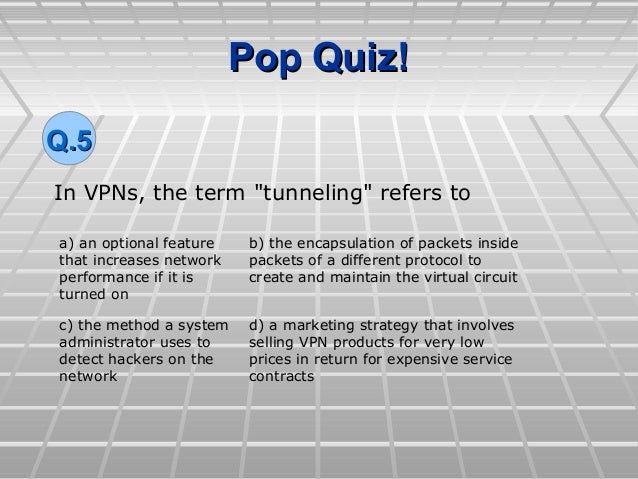 Pop Quiz!

Q.5

In VPNs, the term "tunneling" refers to

a) an optional feature that increases network performance if it is turned on

b) the encapsulation of packets inside packets of a different protocol to create and maintain the virtual circuit

c) the method a system administrator uses to detect hackers on the network

d) a marketing strategy that involves selling VPN products for very low prices in return for expensive service contracts